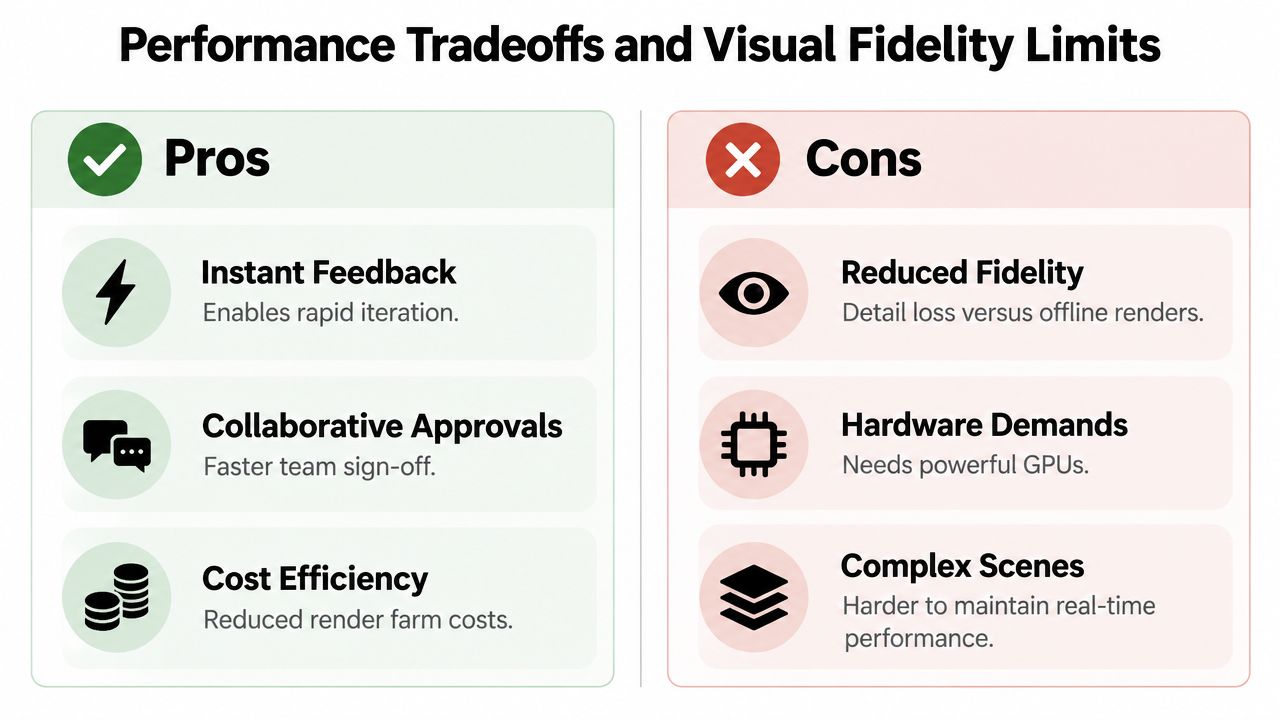 Performance Tradeoffs and Visual Fidelity Limits

Pros

Instant Feedback
Enables rapid iteration.

Collaborative Approvals
Faster team sign-off.

Cost Efficiency
Reduced render farm costs.

Cons

Reduced Fidelity
Detail loss versus offline renders.

Hardware Demands
Needs powerful GPUs.

Complex Scenes
Harder to maintain real-time performance.